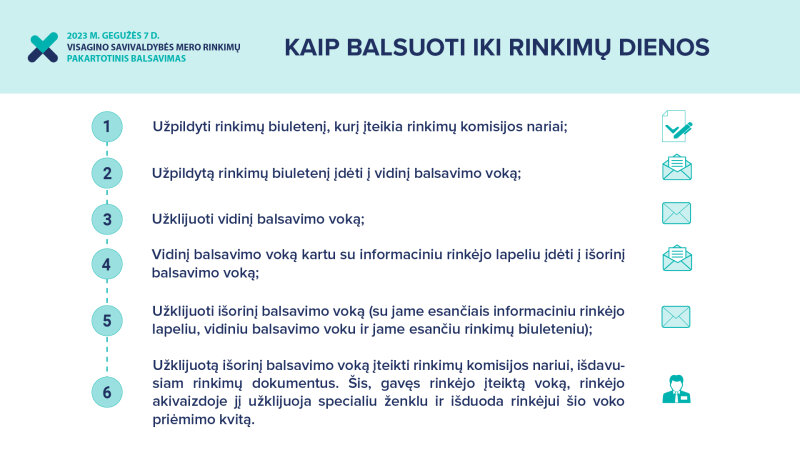 2023 M. GEGUŽĖS 7 D.
VISAGINO SAVIVALDYBĖS MERO RINKIMŲ
PAKARTOTINIS BALSAVIMAS

KAIP BALSUOTI IKI RINKIMŲ DIENOS

1 Užpildyti rinkimų biuletenį, kurį įteikia rinkimų komisijos nariai;

2 Užpildytą rinkimų biuletenį įdėti į vidinį balsavimo voką;

3 Užklijuoti vidinį balsavimo voką;

4 Vidinį balsavimo voką kartu su informaciniu rinkėjo lapeliu įdėti į išorinį balsavimo voką;

5 Užklijuoti išorinį balsavimo voką (su jame esančiais informaciniu rinkėjo lapeliu, vidiniu balsavimo voku ir jame esančiu rinkimų biuleteniu);

6 Užklijuotą išorinį balsavimo voką įteikti rinkimų komisijos nariui, išdavusiam rinkimų dokumentus. Šis, gavęs rinkėjo įteiktą voką, rinkėjo akivaizdoje jį užklijuoja specialiu ženklu ir išduoda rinkėjui šio voko priėmimo kvitą.